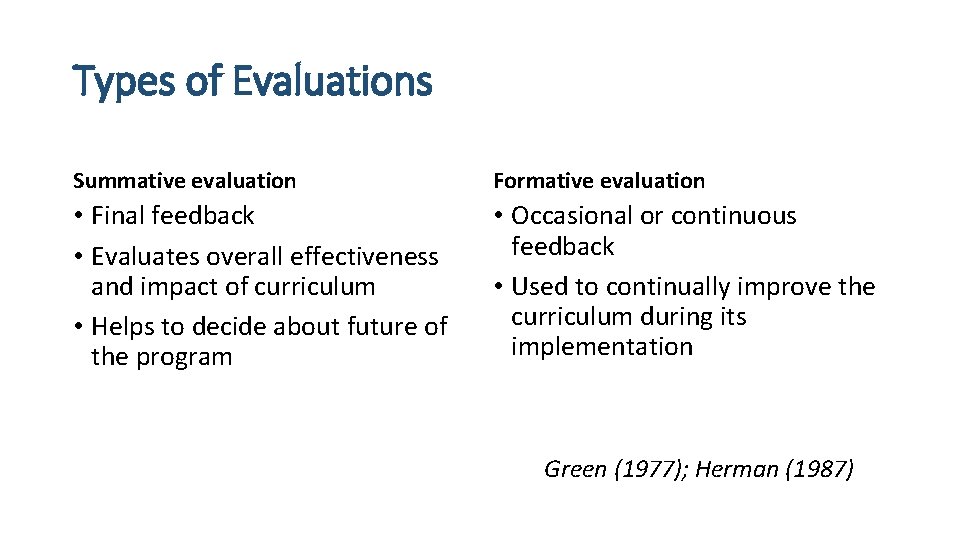 Types of Evaluations

Summative evaluation

• Final feedback
• Evaluates overall effectiveness and impact of curriculum
• Helps to decide about future of the program

Formative evaluation

• Occasional or continuous feedback
• Used to continually improve the curriculum during its implementation

Green (1977); Herman (1987)